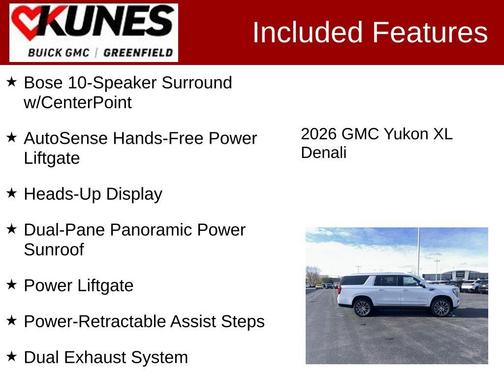 KUNES
BUICK GMC | GREENFIELD

Included Features

★ Bose 10-Speaker Surround w/CenterPoint

★ AutoSense Hands-Free Power Liftgate

★ Heads-Up Display

★ Dual-Pane Panoramic Power Sunroof

★ Power Liftgate

★ Power-Retractable Assist Steps

★ Dual Exhaust System

2026 GMC Yukon XL Denali